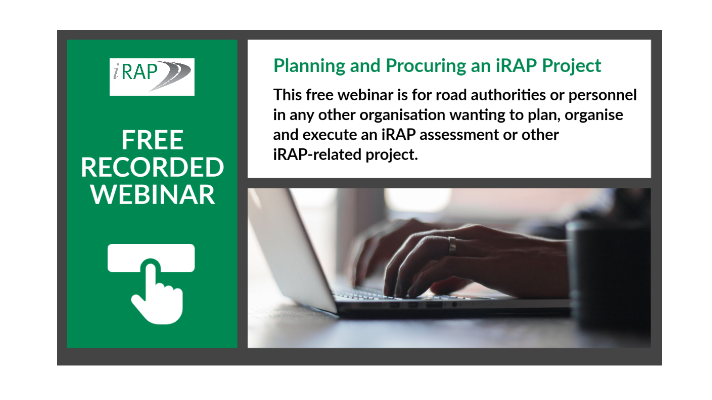 iRAP

FREE RECORDED WEBINAR

Planning and Procuring an iRAP Project

This free webinar is for road authorities or personnel in any other organisation wanting to plan, organise and execute an iRAP assessment or other iRAP-related project.